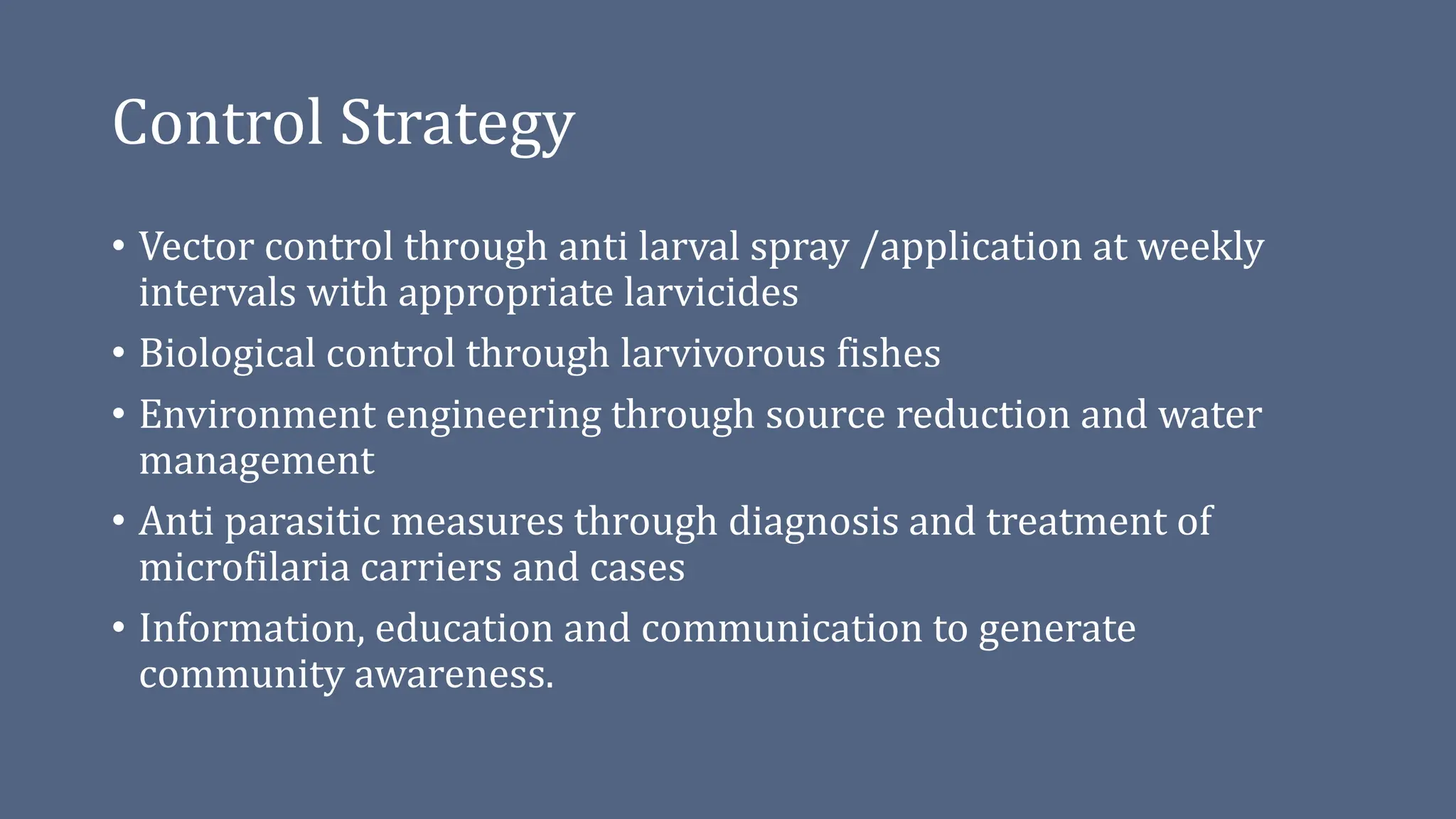 Control Strategy

• Vector control through anti larval spray /application at weekly intervals with appropriate larvicides
• Biological control through larvivorous fishes
• Environment engineering through source reduction and water management
• Anti parasitic measures through diagnosis and treatment of microfilaria carriers and cases
• Information, education and communication to generate community awareness.